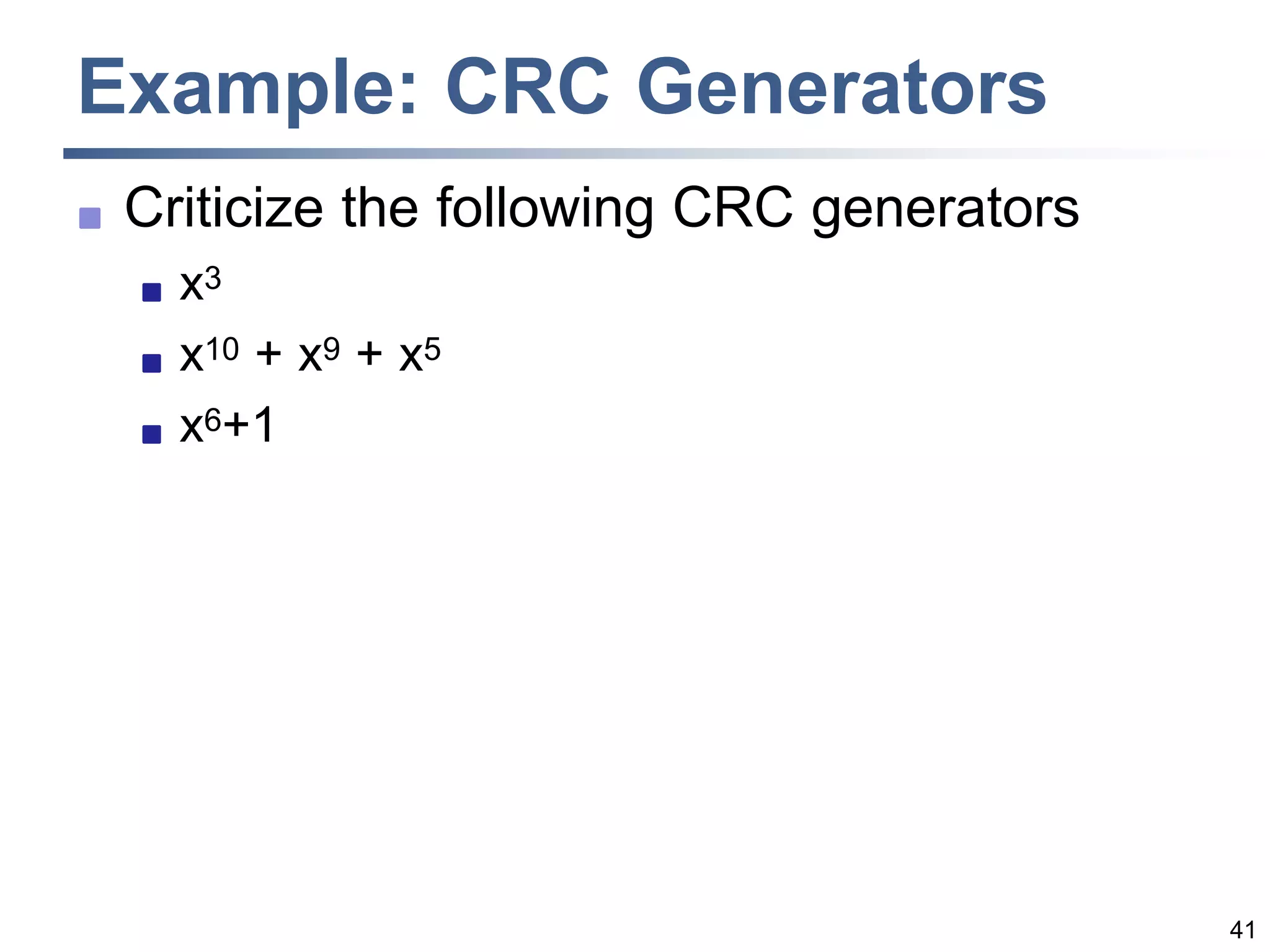 Example: CRC Generators

Criticize the following CRC generators

$x^3$

$x^{10} + x^9 + x^5$

$x^6+1$

41